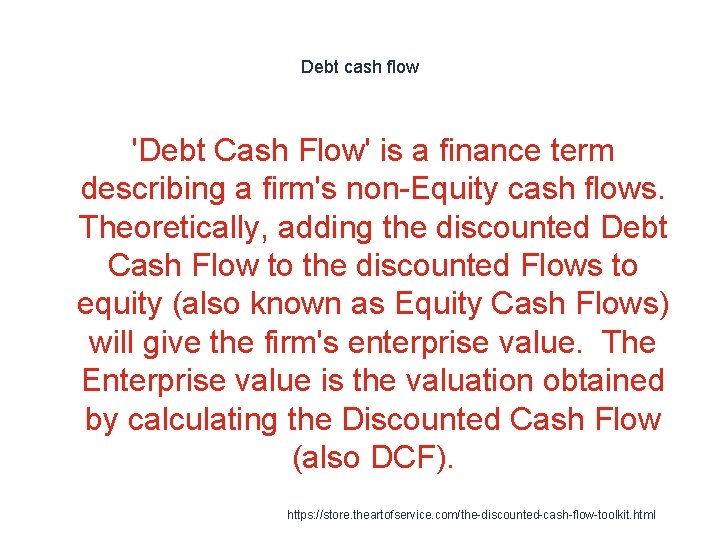 Debt cash flow

'Debt Cash Flow' is a finance term describing a firm's non-Equity cash flows. Theoretically, adding the discounted Debt Cash Flow to the discounted Flows to equity (also known as Equity Cash Flows) will give the firm's enterprise value. The Enterprise value is the valuation obtained by calculating the Discounted Cash Flow (also DCF).

https://store.theartofservice.com/the-discounted-cash-flow-toolkit.html